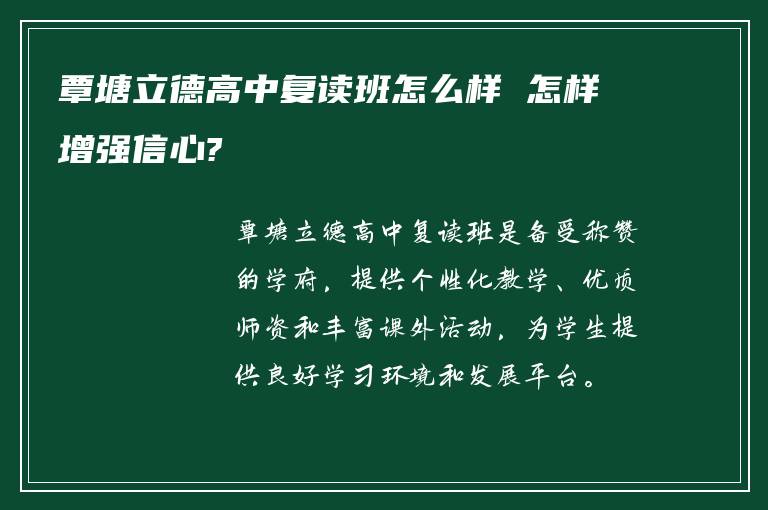 覃塘立德高中复读班怎么样 怎样增强信心?

覃塘立德高中复读班是备受称赞的学府，提供个性化教学、优质师资和丰富课外活动，为学生提供良好学习环境和发展平台。